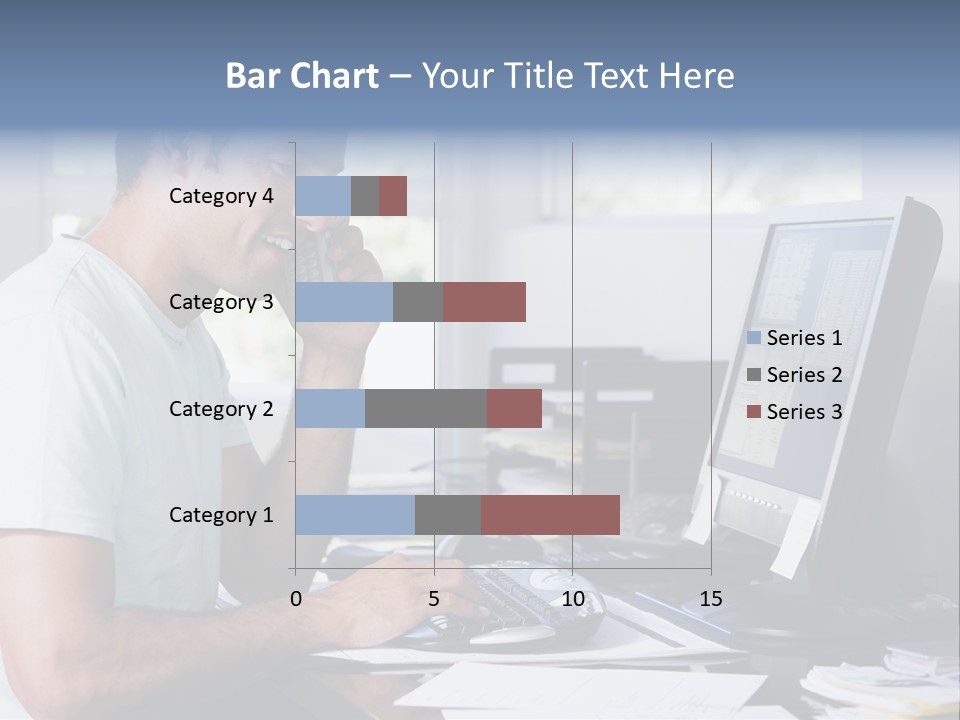 Bar Chart – Your Title Text Here

Category 4
Category 3
Category 2
Category 1

0
5
10
15

Series 1
Series 2
Series 3